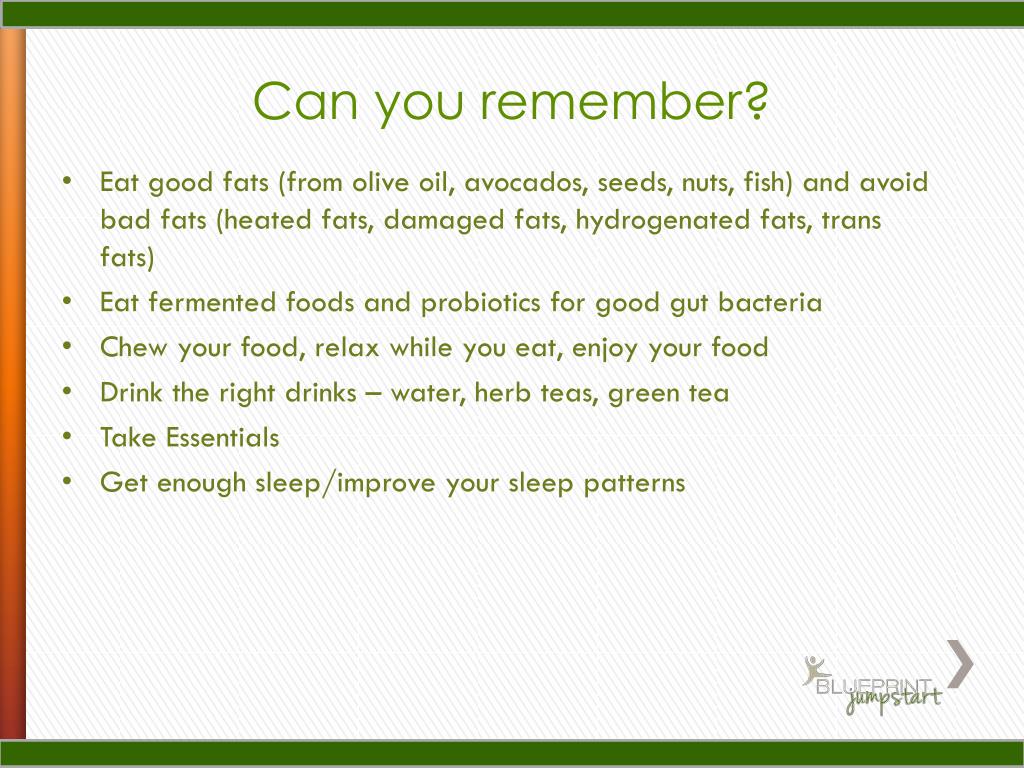 Can you remember?

• Eat good fats (from olive oil, avocados, seeds, nuts, fish) and avoid bad fats (heated fats, damaged fats, hydrogenated fats, trans fats)
• Eat fermented foods and probiotics for good gut bacteria
• Chew your food, relax while you eat, enjoy your food
• Drink the right drinks – water, herb teas, green tea
• Take Essentials
• Get enough sleep/improve your sleep patterns

BLUEPRINT jumpstart